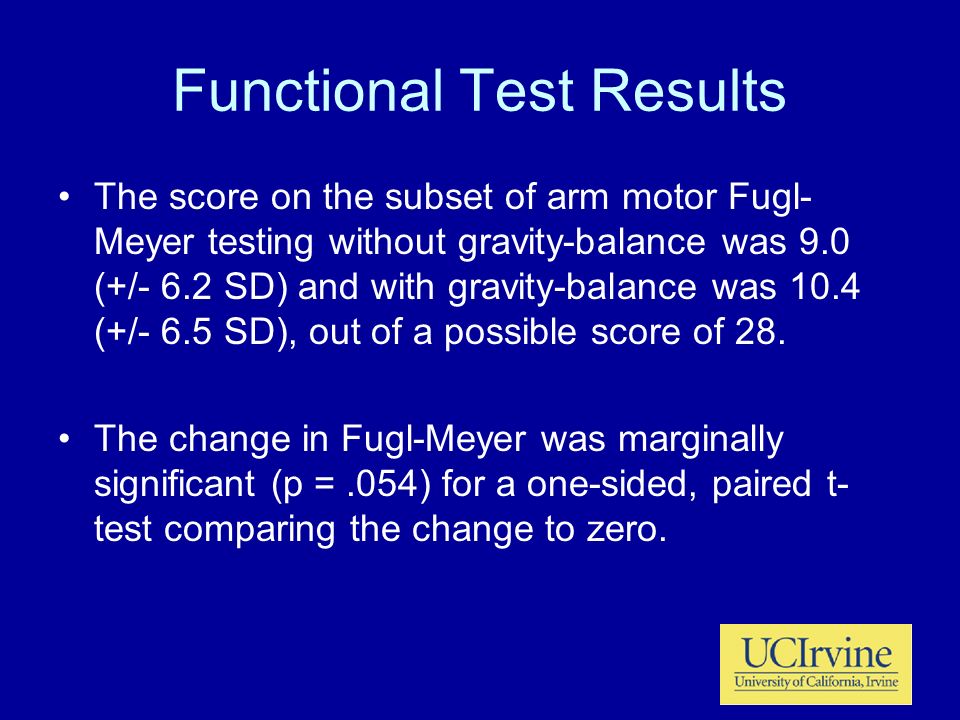 Functional Test Results

• The score on the subset of arm motor Fugl-Meyer testing without gravity-balance was 9.0 (+/- 6.2 SD) and with gravity-balance was 10.4 (+/- 6.5 SD), out of a possible score of 28.

• The change in Fugl-Meyer was marginally significant (p = .054) for a one-sided, paired t-test comparing the change to zero.

UCIrvine
University of California, Irvine